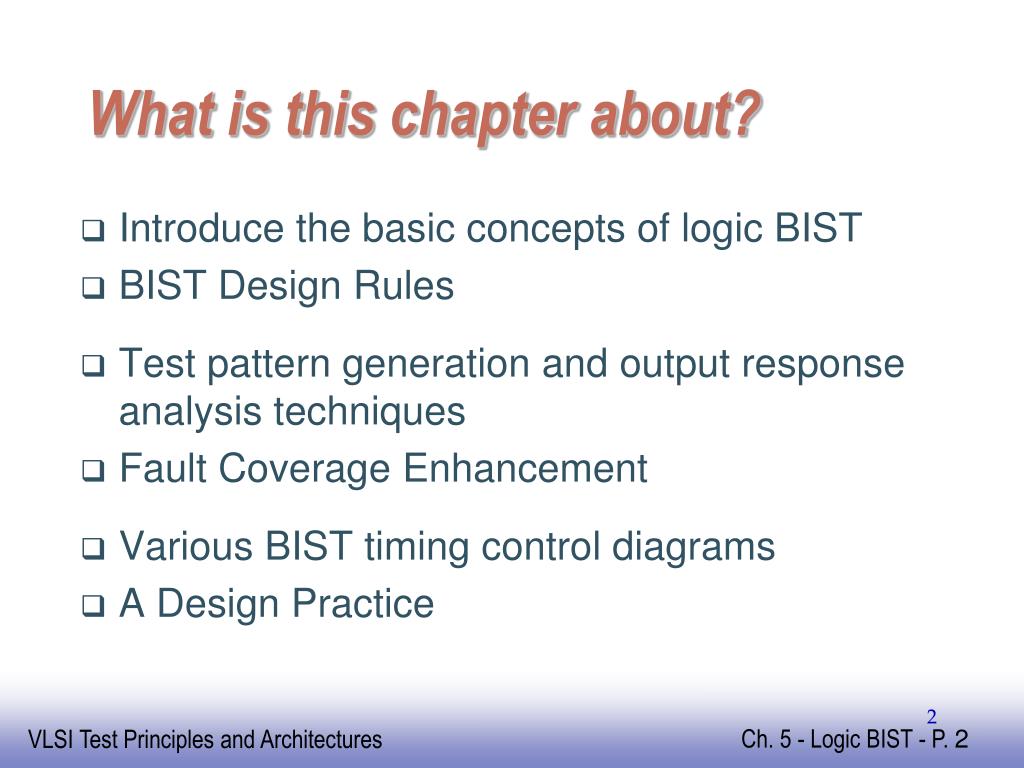 What is this chapter about?

❑ Introduce the basic concepts of logic BIST
❑ BIST Design Rules
❑ Test pattern generation and output response analysis techniques
❑ Fault Coverage Enhancement
❑ Various BIST timing control diagrams
❑ A Design Practice

2

VLSI Test Principles and Architectures

Ch. 5 - Logic BIST - P. 2